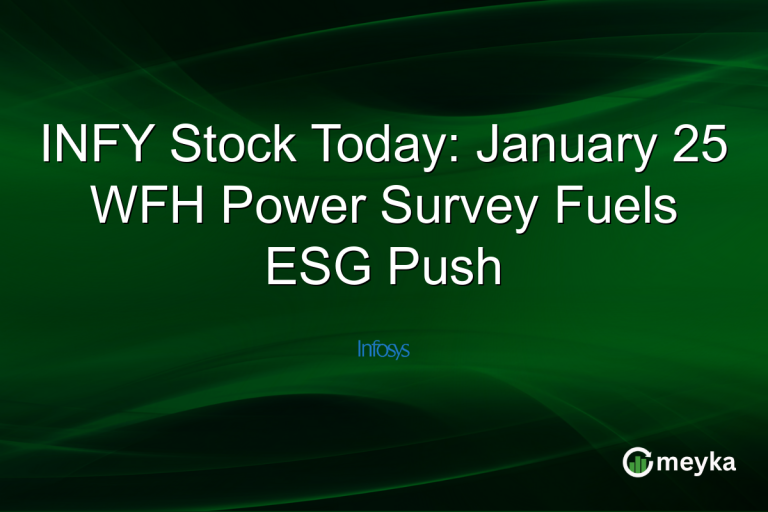 INFY Stock Today: January 25 WFH Power Survey Fuels ESG Push

Infosys

meyka